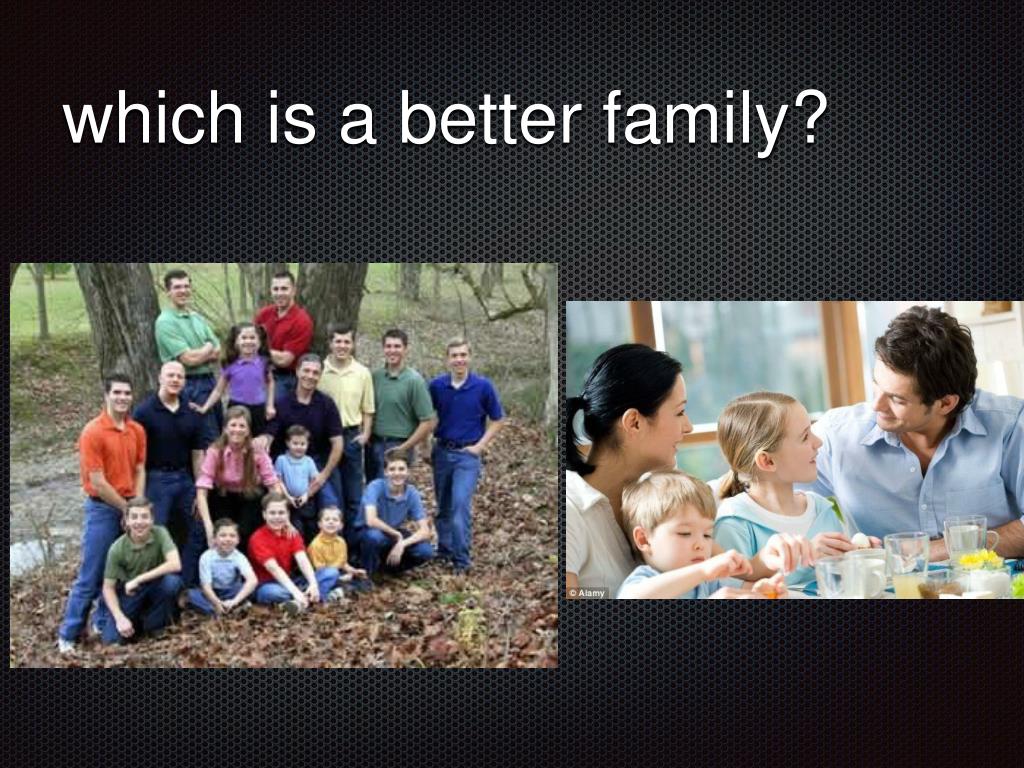 which is a better family?

© Alamy